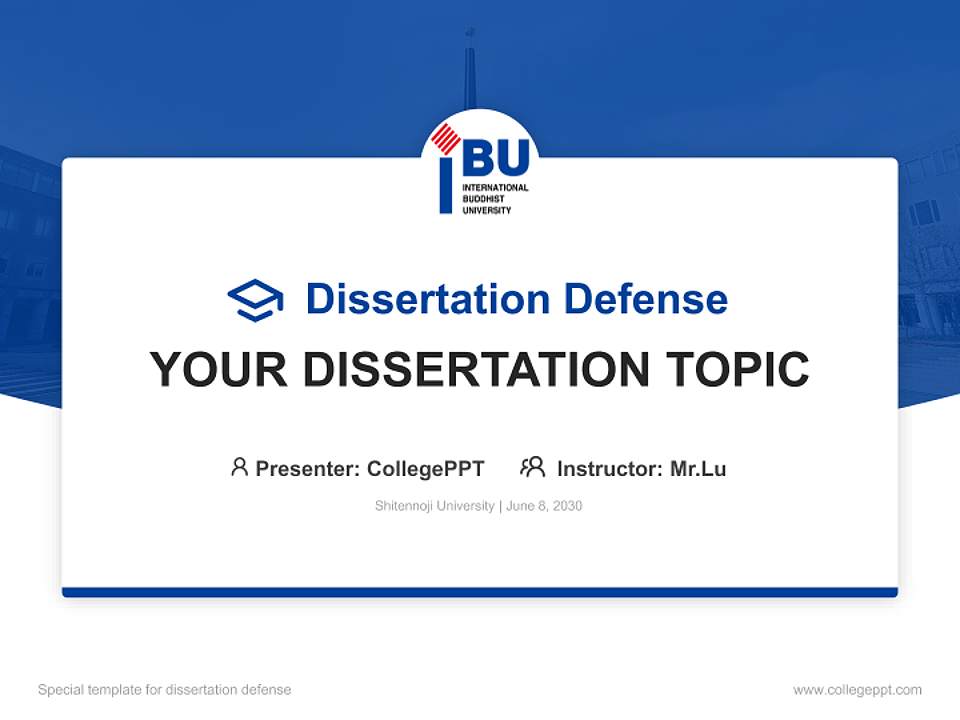 IBU
INTERNATIONAL BUDDHIST UNIVERSITY

Dissertation Defense

YOUR DISSERTATION TOPIC

Presenter: CollegePPT Instructor: Mr.Lu

Shitennoji University | June 8, 2030

Special template for dissertation defense

www.collegeppt.com